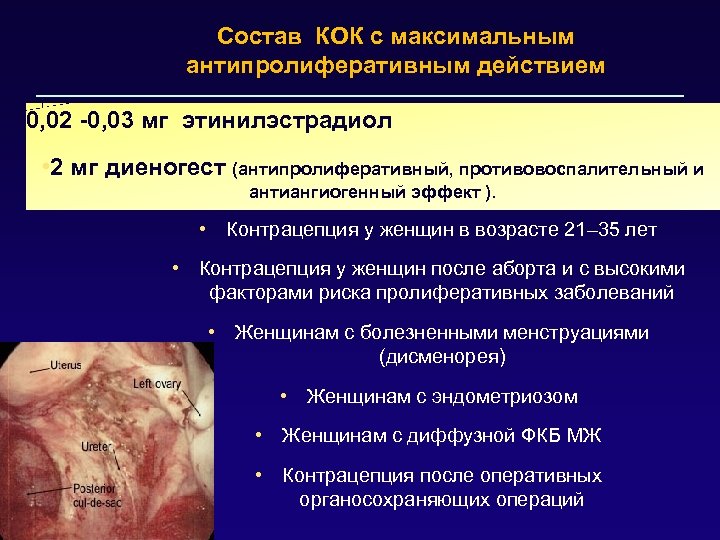 Состав КОК с максимальным антипролиферативным действием

0,02 -0,03 мг этинилэстрадиол

•2 мг диеногест (антипролиферативный, противовоспалительный и антиангиогенный эффект ).

• Контрацепция у женщин в возрасте 21–35 лет

• Контрацепция у женщин после аборта и с высокими факторами риска пролиферативных заболеваний

• Женщинам с болезненными менструациями (дисменорея)

• Женщинам с эндометриозом

• Женщинам с диффузной ФКБ МЖ

• Контрацепция после оперативных органосохраняющих операций

Uterus

Left ovary

Ureter

Posterior cul-de-sac